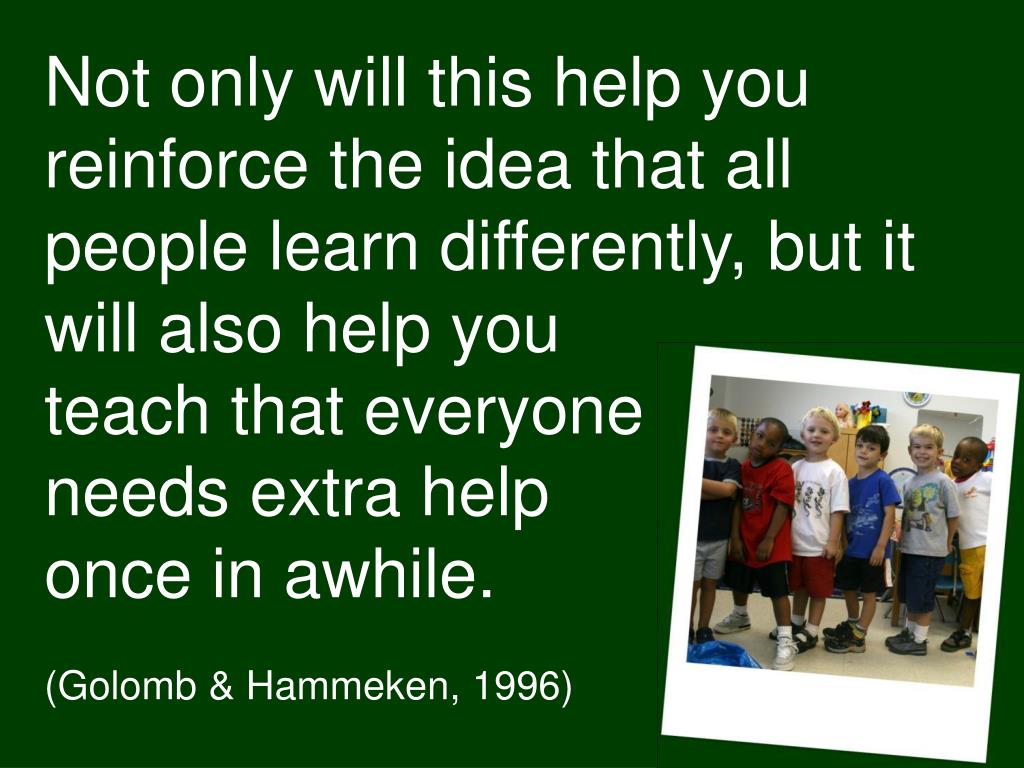 Not only will this help you reinforce the idea that all people learn differently, but it will also help you teach that everyone needs extra help once in awhile.

(Golomb & Hammeken, 1996)